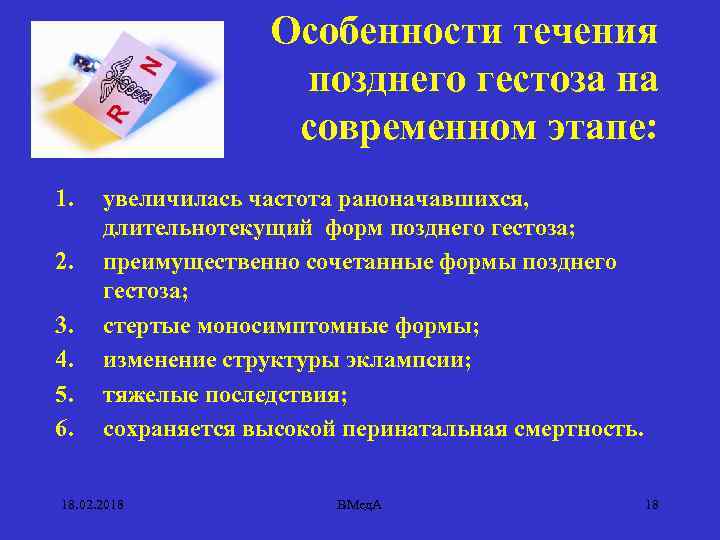 R N

Особенности течения позднего гестоза на современном этапе:

1. увеличилась частота раноначавшихся, длительнотекущий форм позднего гестоза;
2. преимущественно сочетанные формы позднего гестоза;
3. стертые моносимптомные формы;
4. изменение структуры эклампсии;
5. тяжелые последствия;
6. сохраняется высокой перинатальная смертность.

18.02.2018 ВМедА 18